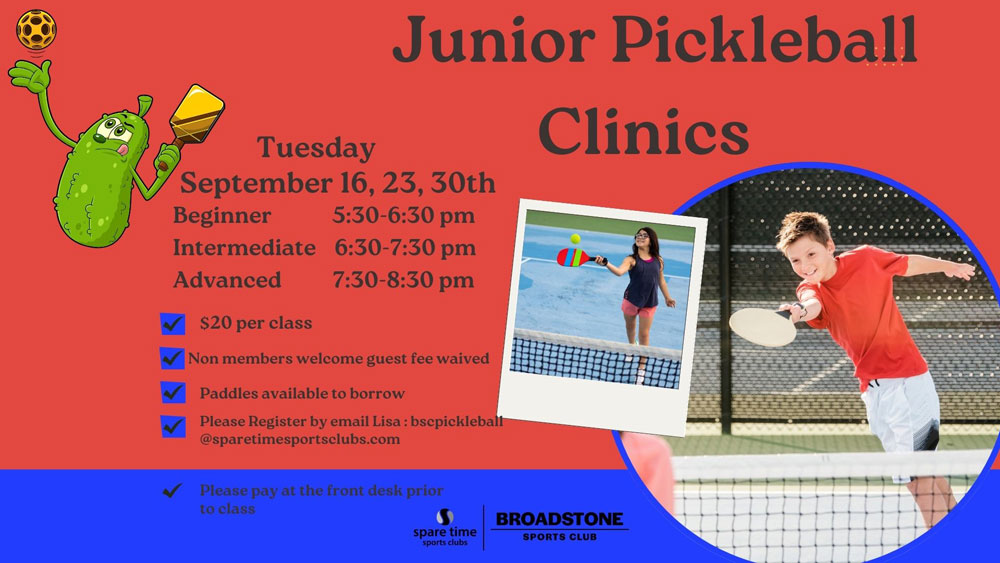 Junior Pickleball Clinics

Tuesday
September 16, 23, 30th
Beginner 5:30-6:30 pm
Intermediate 6:30-7:30 pm
Advanced 7:30-8:30 pm

$20 per class

Non members welcome guest fee waived

Paddles available to borrow

Please Register by email Lisa : bscpickleball @sparetimesportsclubs.com

Please pay at the front desk prior to class

spare time sports clubs

BROADSTONE SPORTS CLUB